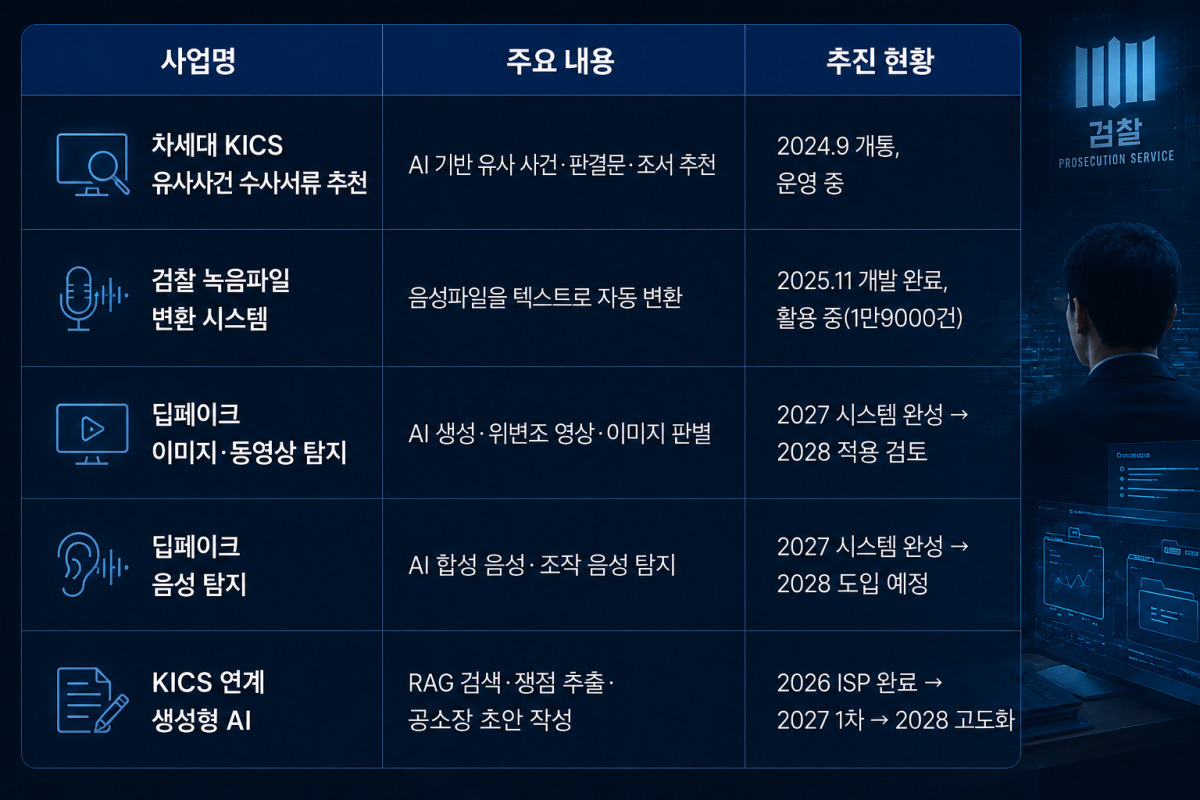 | 사업명 | 주요 내용 | 추진 현황 |
|---|---|---|
| 차세대 KICS 유사사건 수사서류 추천 | AI 기반 유사 사건·판결문·조서 추천 | 2024.9 개통, 운영 중 |
| 검찰 녹음파일 변환 시스템 | 음성파일을 텍스트로 자동 변환 | 2025.11 개발 완료, 활용 중(1만9000건) |
| 딥페이크 이미지·동영상 탐지 | AI 생성·위변조 영상·이미지 판별 | 2027 시스템 완성 → 2028 적용 검토 |
| 딥페이크 음성 탐지 | AI 합성 음성·조작 음성 탐지 | 2027 시스템 완성 → 2028 도입 예정 |
| KICS 연계 생성형 AI | RAG 검색·쟁점 추출·공소장 초안 작성 | 2026 ISP 완료 → 2027 1차 → 2028 고도화 |

검찰
PROSECUTION SERVICE